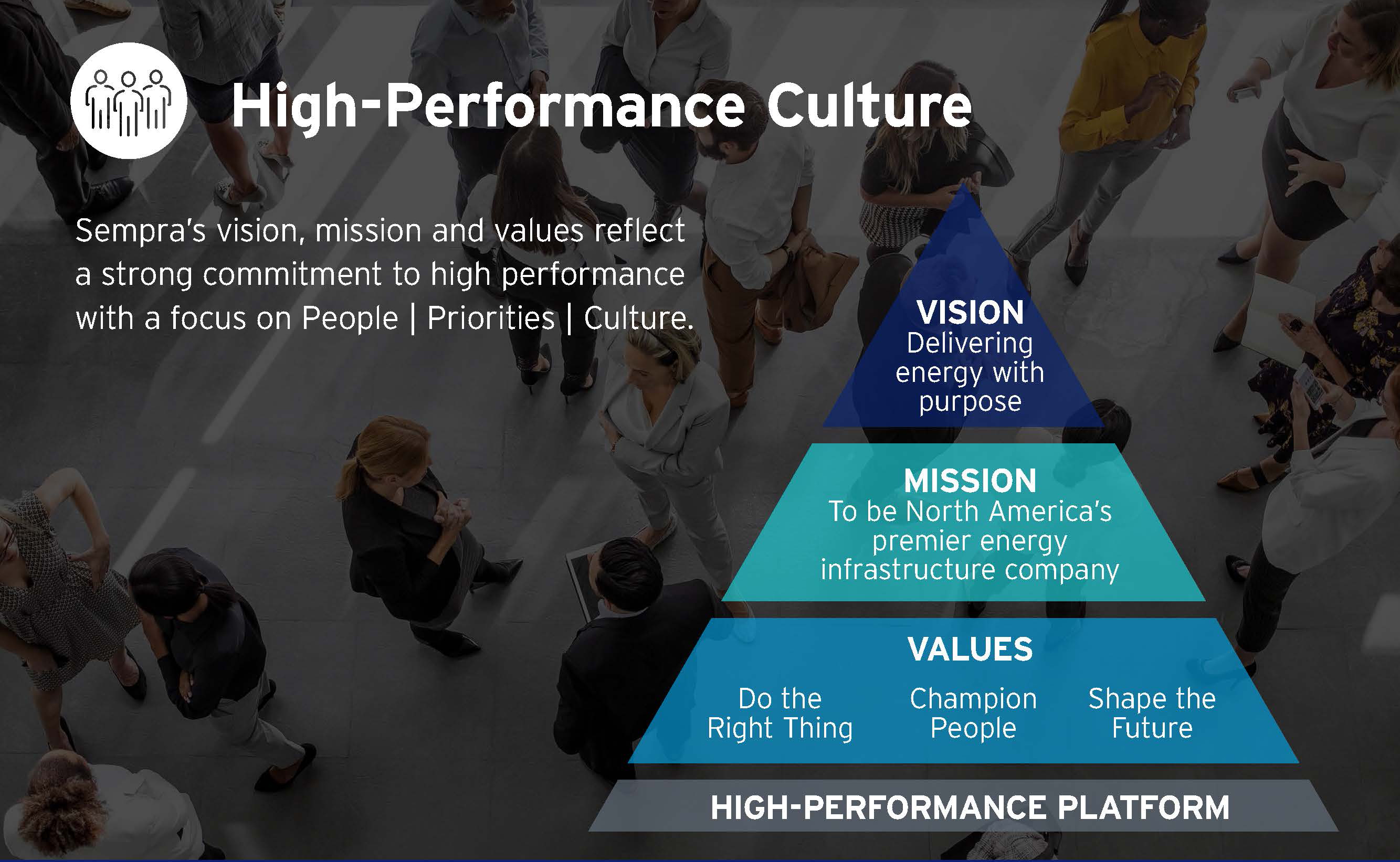 High-Performance Culture

Sempra's vision, mission and values reflect a strong commitment to high performance with a focus on People | Priorities | Culture.

VISION
Delivering energy with purpose

MISSION
To be North America's premier energy infrastructure company

VALUES
Do the Right Thing
Champion People
Shape the Future

HIGH-PERFORMANCE PLATFORM